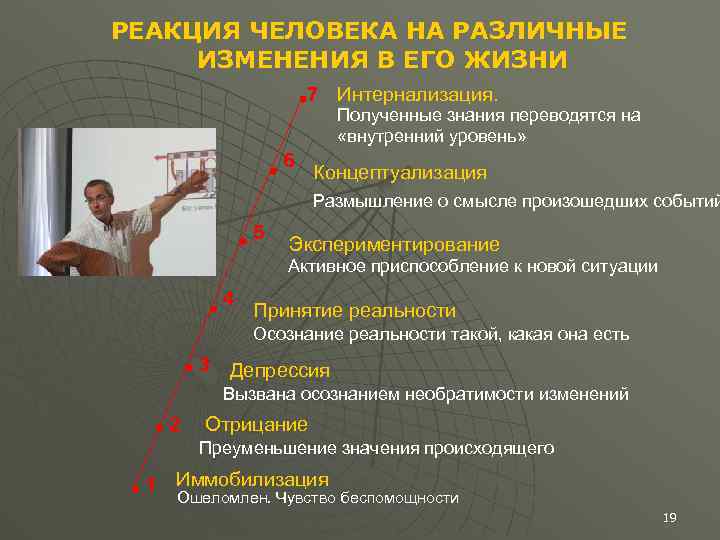 РЕАКЦИЯ ЧЕЛОВЕКА НА РАЗЛИЧНЫЕ ИЗМЕНЕНИЯ В ЕГО ЖИЗНИ

7 Интернализация.
Полученные знания переводятся на «внутренний уровень»

6 Концептуализация
Размышление о смысле произошедших событий

5 Экспериментирование
Активное приспособление к новой ситуации

4 Принятие реальности
Осознание реальности такой, какая она есть

3 Депрессия
Вызвана осознанием необратимости изменений

2 Отрицание
Преуменьшение значения происходящего

1 Иммобилизация
Ошеломлен. Чувство беспомощности

19